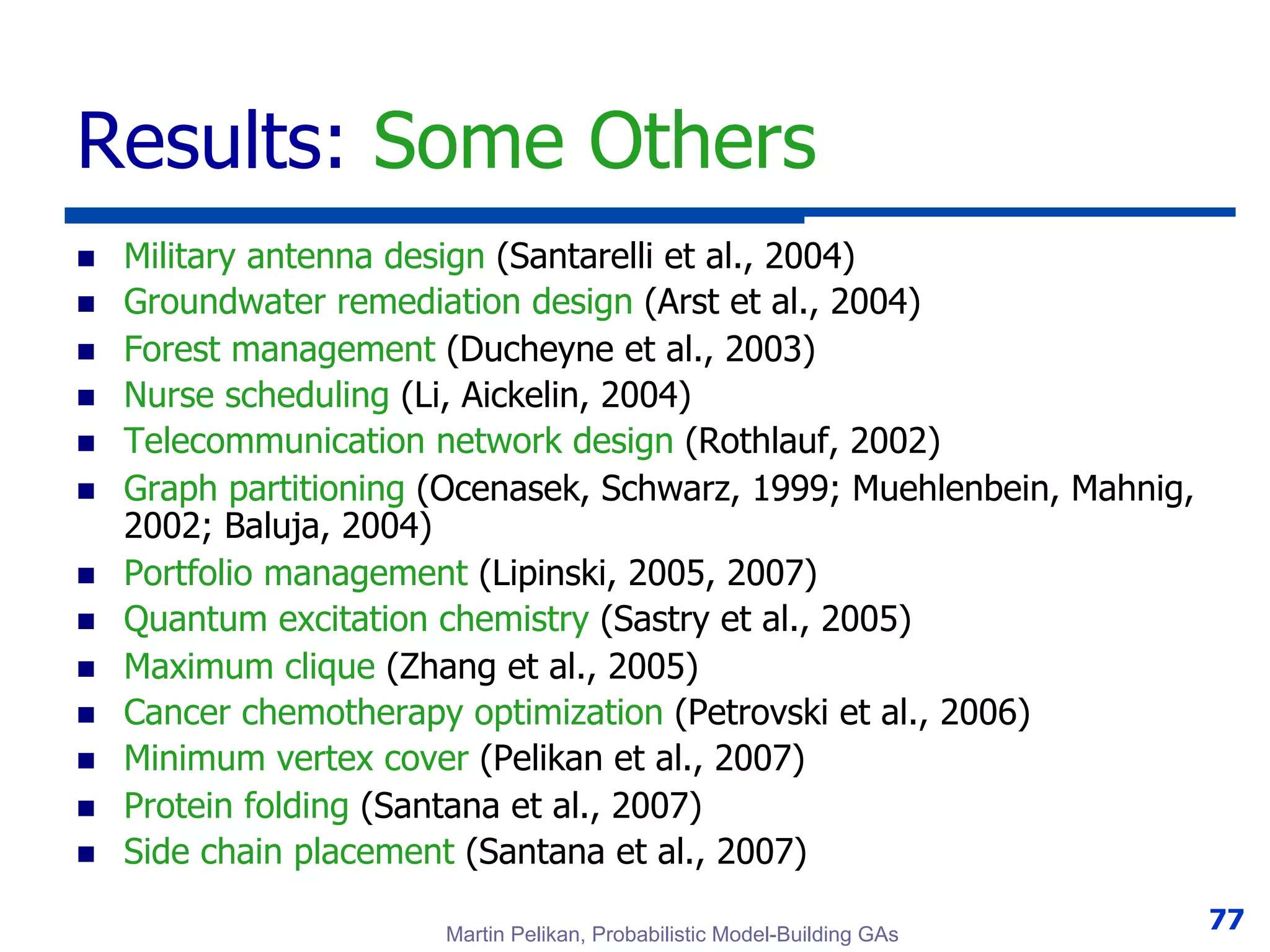 Results: Some Others

- Military antenna design (Santarelli et al., 2004)
- Groundwater remediation design (Arst et al., 2004)
- Forest management (Ducheyne et al., 2003)
- Nurse scheduling (Li, Aickelin, 2004)
- Telecommunication network design (Rothlauf, 2002)
- Graph partitioning (Ocenasek, Schwarz, 1999; Muehlenbein, Mahnig, 2002; Baluja, 2004)
- Portfolio management (Lipinski, 2005, 2007)
- Quantum excitation chemistry (Sastry et al., 2005)
- Maximum clique (Zhang et al., 2005)
- Cancer chemotherapy optimization (Petrovski et al., 2006)
- Minimum vertex cover (Pelikan et al., 2007)
- Protein folding (Santana et al., 2007)
- Side chain placement (Santana et al., 2007)

Martin Pelikan, Probabilistic Model-Building GAs

77